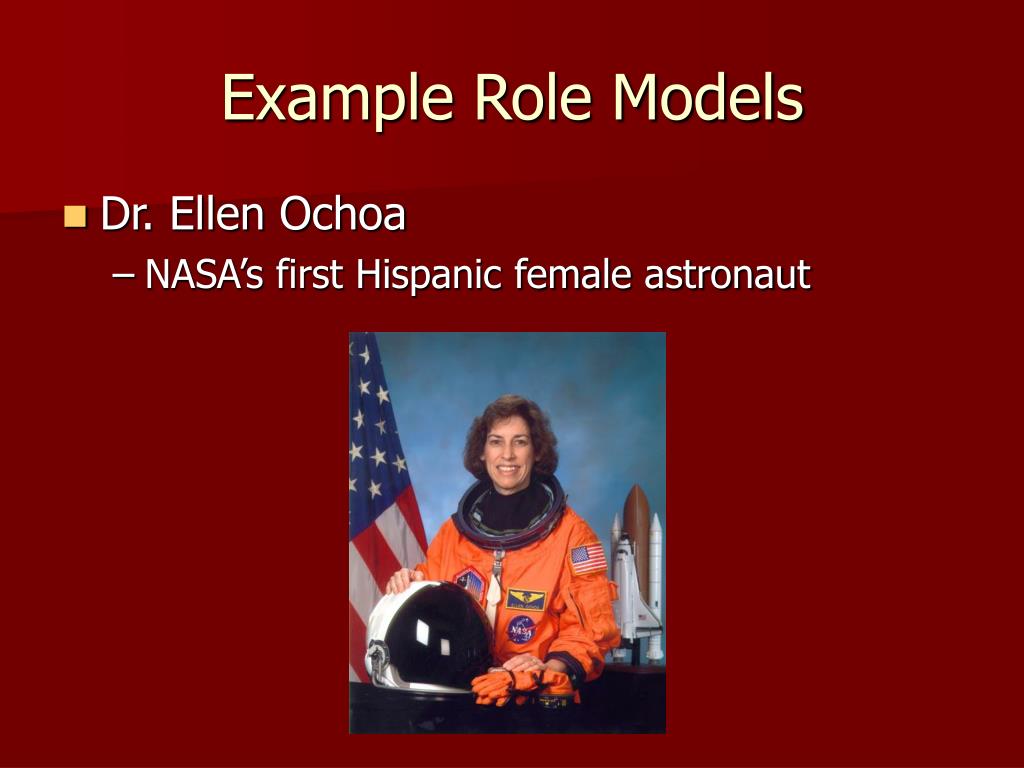 Example Role Models

Dr. Ellen Ochoa

– NASA's first Hispanic female astronaut